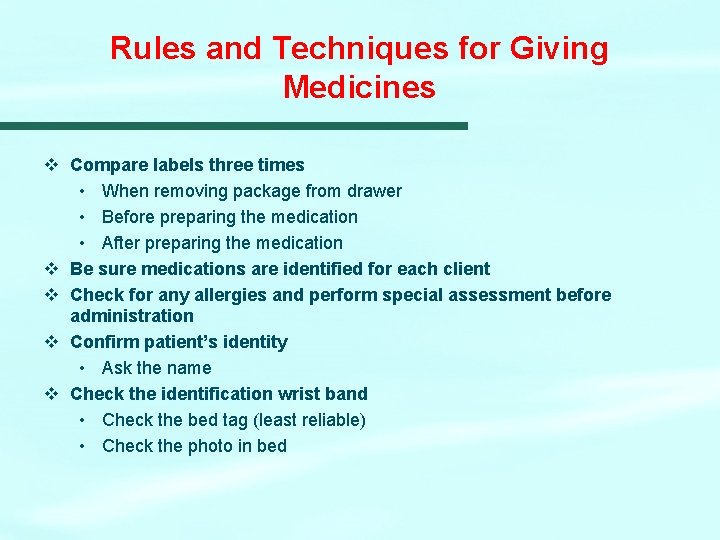 Rules and Techniques for Giving Medicines

❖ Compare labels three times
• When removing package from drawer
• Before preparing the medication
• After preparing the medication
❖ Be sure medications are identified for each client
❖ Check for any allergies and perform special assessment before administration
❖ Confirm patient's identity
• Ask the name
❖ Check the identification wrist band
• Check the bed tag (least reliable)
• Check the photo in bed